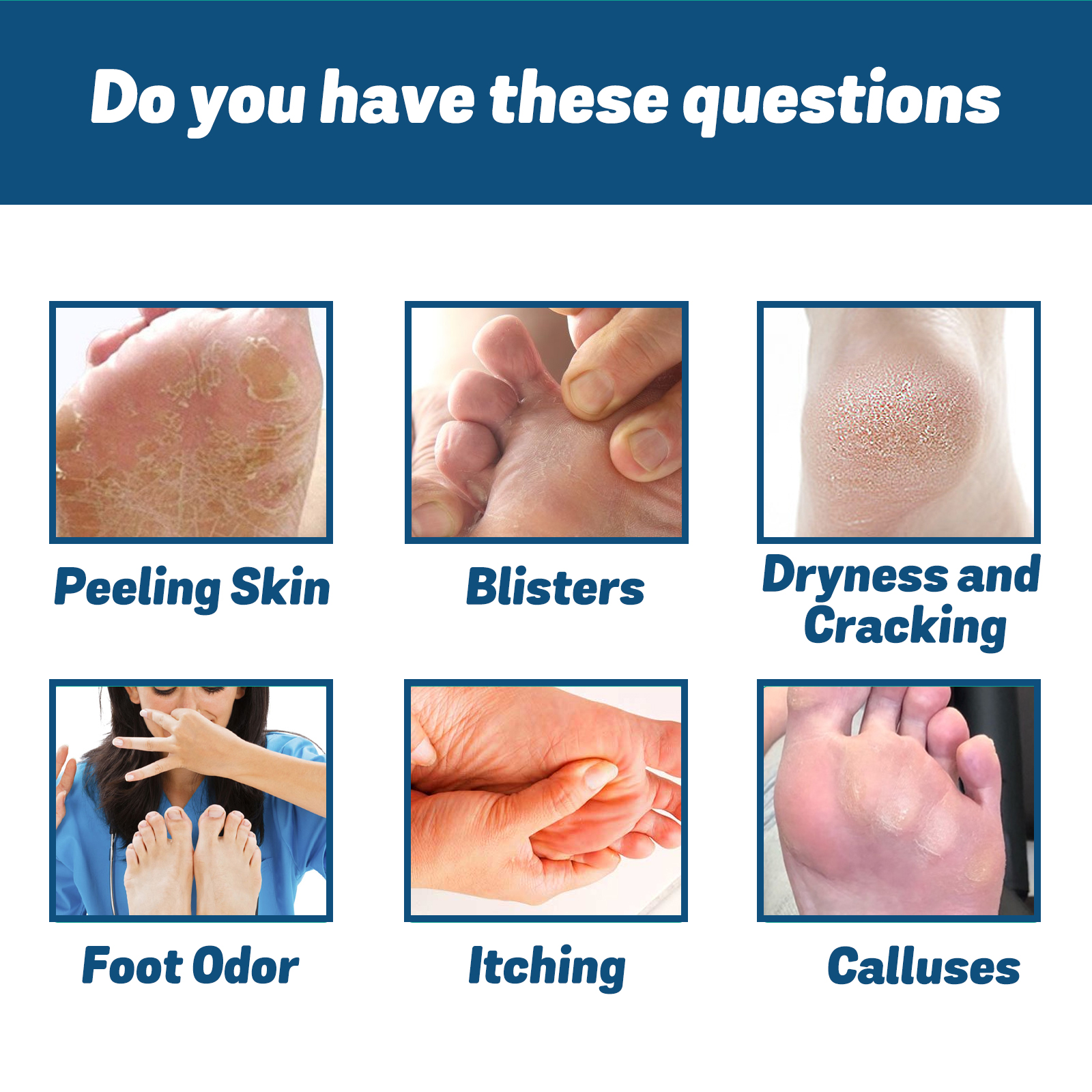 Do you have these questions

Peeling Skin

Blisters

Dryness and Cracking

Foot Odor

Itching

Calluses